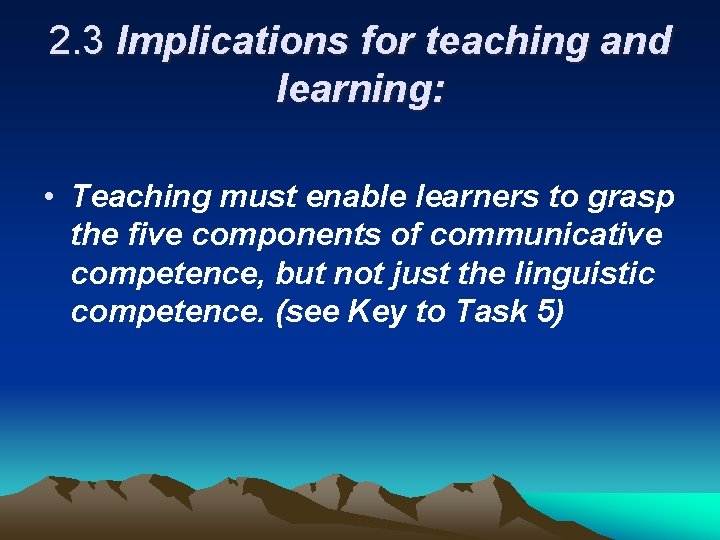 2.3 Implications for teaching and learning:

• Teaching must enable learners to grasp the five components of communicative competence, but not just the linguistic competence. (see Key to Task 5)